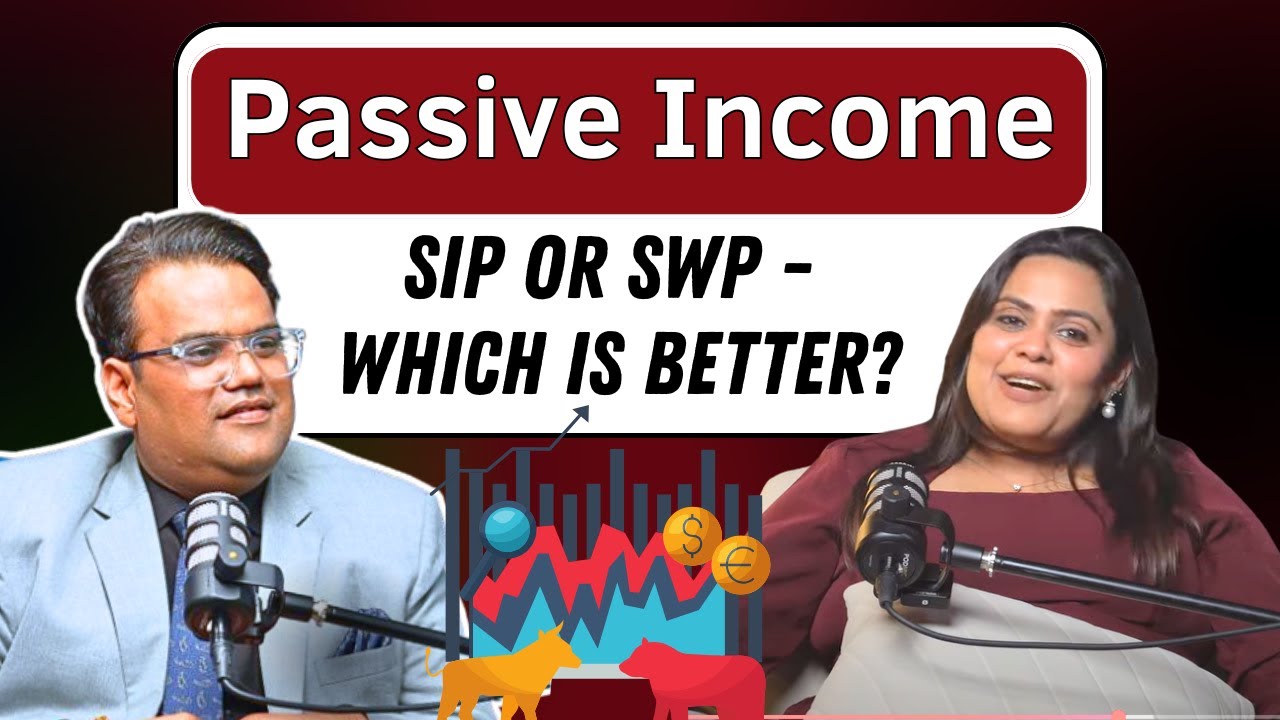 Passive Income

SIP OR SWP - WHICH IS BETTER?

$

€